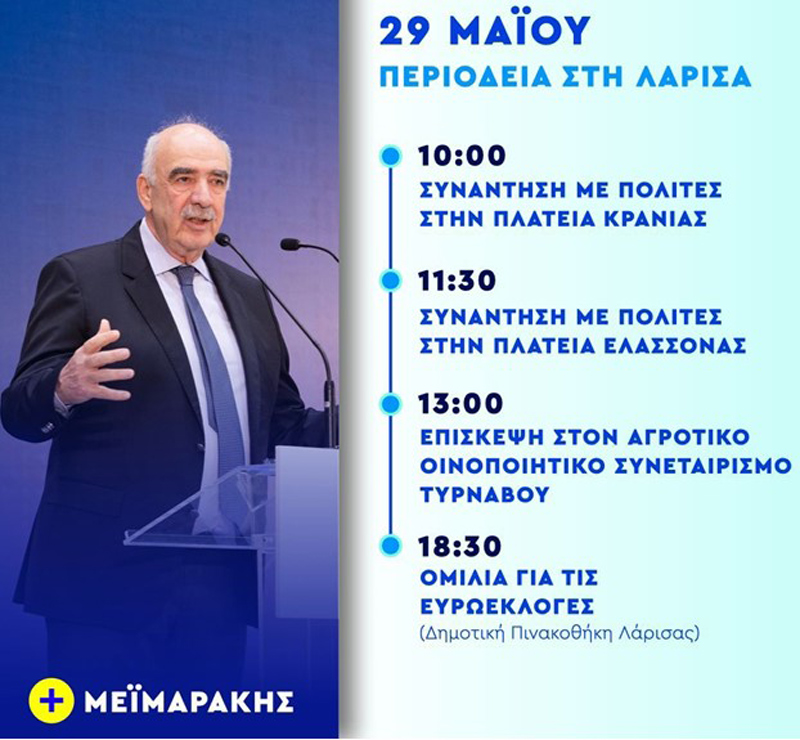 29 ΜΑΪΟΥ
ΠΕΡΙΟΔΕΙΑ ΣΤΗ ΛΑΡΙΣΑ

10:00
ΣΥΝΑΝΤΗΣΗ ΜΕ ΠΟΛΙΤΕΣ ΣΤΗΝ ΠΛΑΤΕΙΑ ΚΡΑΝΙΑΣ

11:30
ΣΥΝΑΝΤΗΣΗ ΜΕ ΠΟΛΙΤΕΣ ΣΤΗΝ ΠΛΑΤΕΙΑ ΕΛΑΣΣΟΝΑΣ

13:00
ΕΠΙΣΚΕΨΗ ΣΤΟΝ ΑΓΡΟΤΙΚΟ ΟΙΝΟΠΟΙΗΤΙΚΟ ΣΥΝΕΤΑΙΡΙΣΜΟ ΤΥΡΝΑΒΟΥ

18:30
ΟΜΙΛΙΑ ΓΙΑ ΤΙΣ ΕΥΡΩΕΚΛΟΓΕΣ
(Δημοτική Πινακοθήκη Λάρισας)

+ ΜΕΪΜΑΡΑΚΗΣ